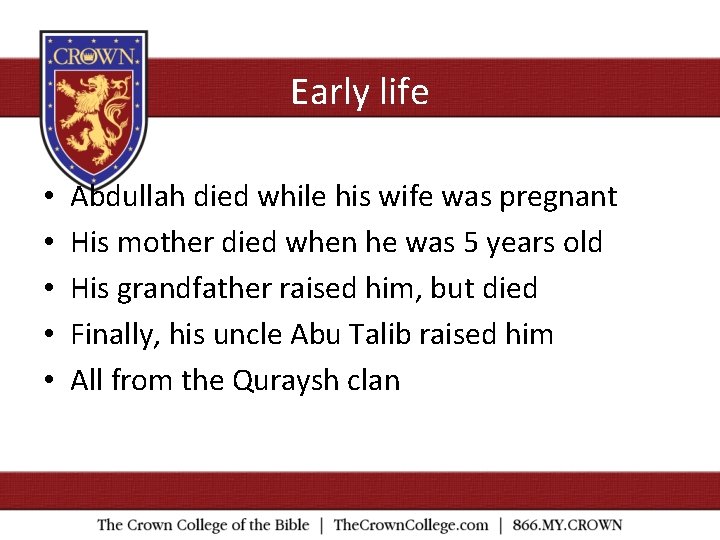 CROWN

Early life

• Abdullah died while his wife was pregnant
• His mother died when he was 5 years old
• His grandfather raised him, but died
• Finally, his uncle Abu Talib raised him
• All from the Quraysh clan

The Crown College of the Bible | TheCrownCollege.com | 866.MY.CROWN